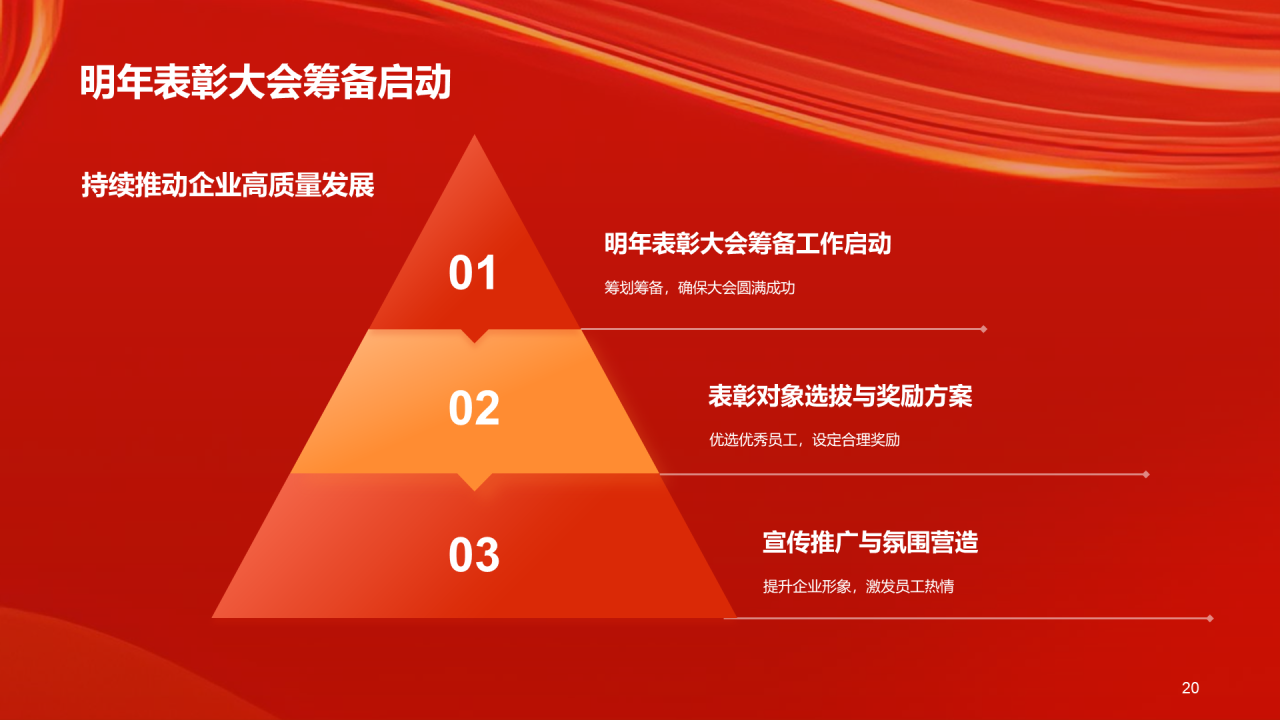 明年表彰大会筹备启动

持续推动企业高质量发展

01

明年表彰大会筹备工作启动

筹划筹备，确保大会圆满成功

02

表彰对象选拔与奖励方案

优选优秀员工，设定合理奖励

03

宣传推广与氛围营造

提升企业形象，激发员工热情

20